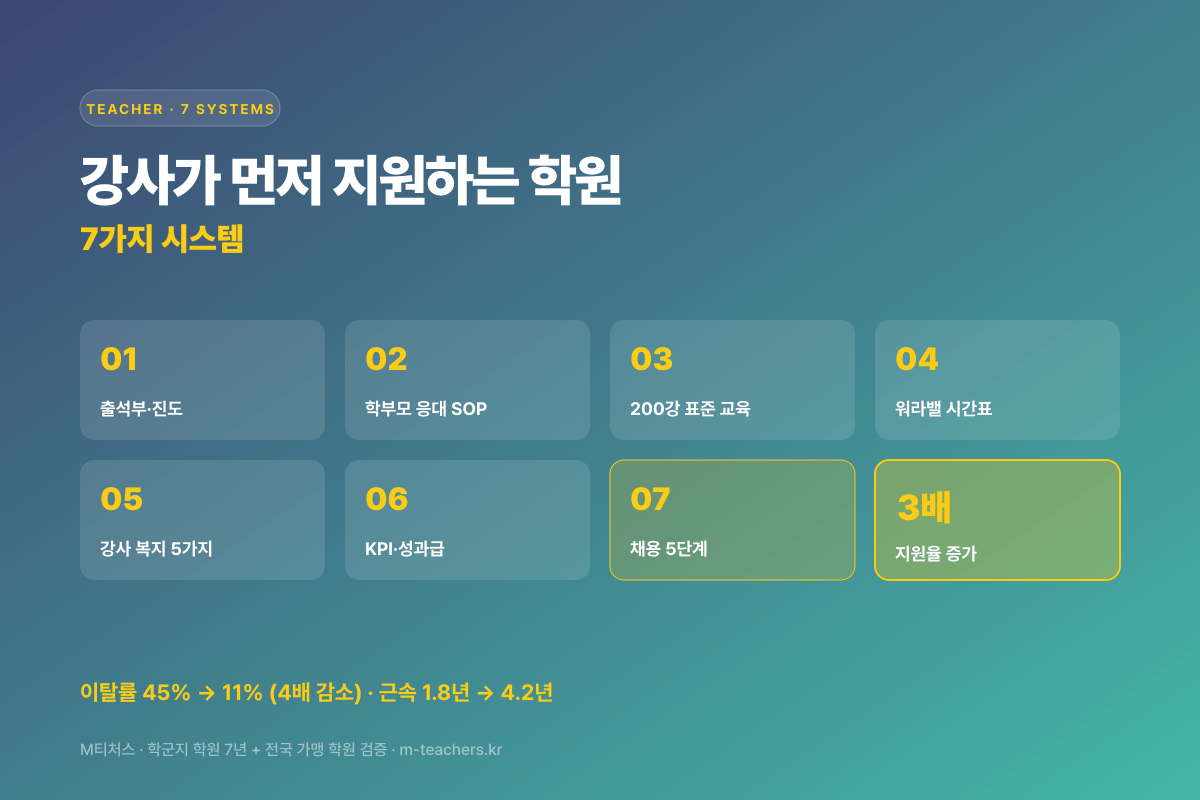 TEACHER · 7 SYSTEMS

강사가 먼저 지원하는 학원

7가지 시스템

01
출석부·진도

02
학부모 응대 SOP

03
200강 표준 교육

04
워라밸 시간표

05
강사 복지 5가지

06
KPI·성과급

07
채용 5단계

3배
지원율 증가

이탈률 45% → 11% (4배 감소) · 근속 1.8년 → 4.2년

M티처스 · 학군지 학원 7년 + 전국 가맹 학원 검증 · m-teachers.kr